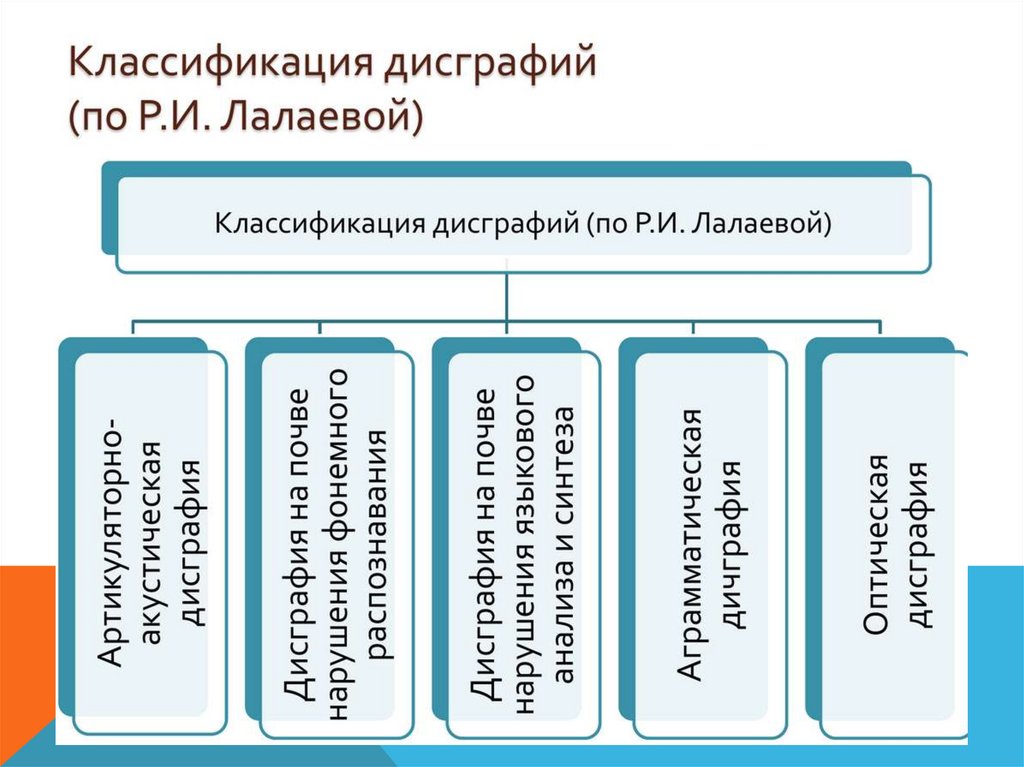 Классификация дисграфий (по Р.И. Лалаевой)

Классификация дисграфий (по Р.И. Лалаевой)

Артикуляторно-акустическая дисграфия

Дисграфия на почве нарушения фонемного распознавания

Дисграфия на почве нарушения языкового анализа и синтеза

Аграмматическая дичграфия

Оптическая дисграфия